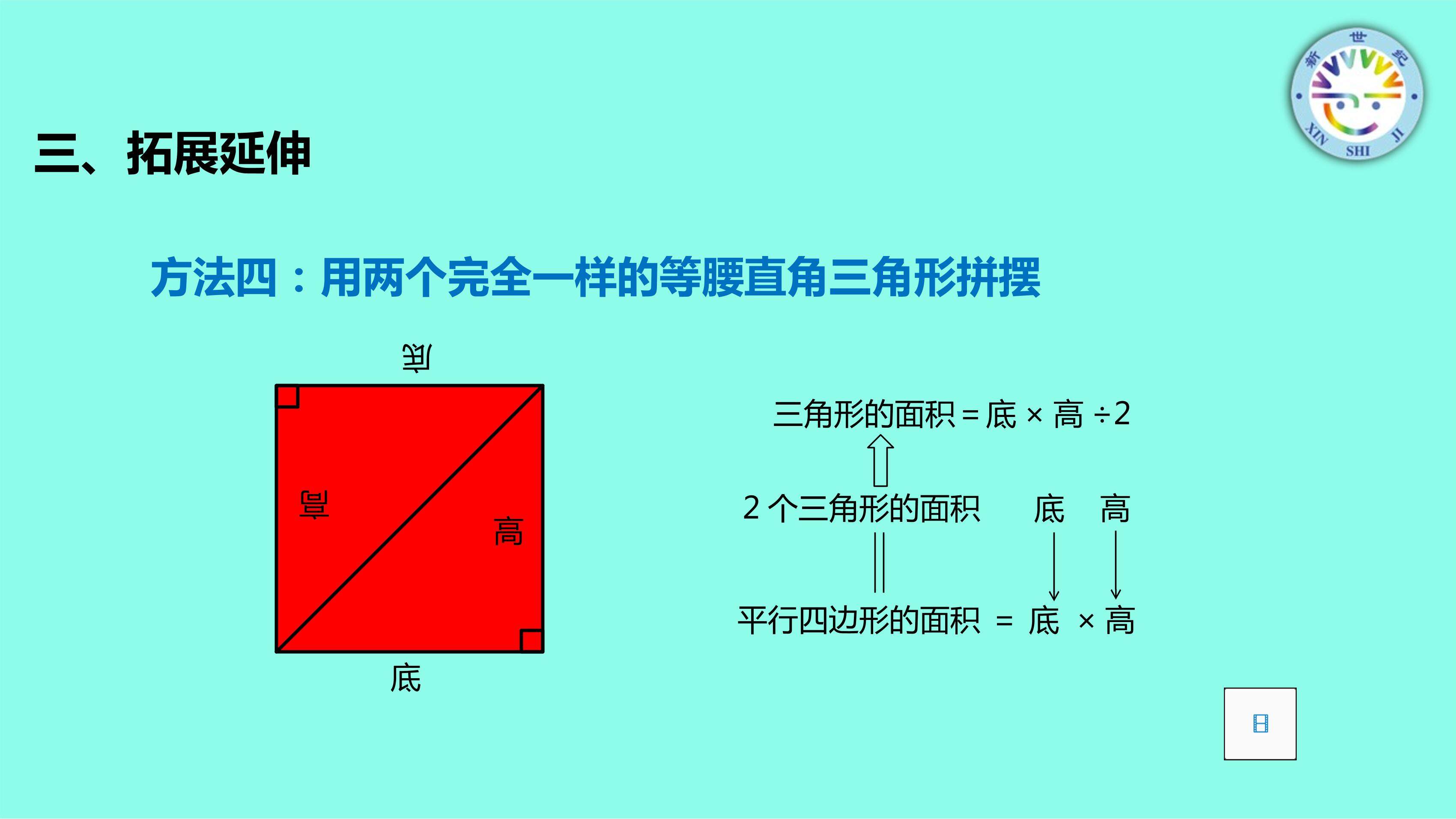 新 世 纪
XIN SHI JI

三、拓展延伸

方法四：用两个完全一样的等腰直角三角形拼摆

底

高

高

底

三角形的面积 = 底 × 高 ÷2

2 个三角形的面积 底 高

平行四边形的面积 = 底 × 高